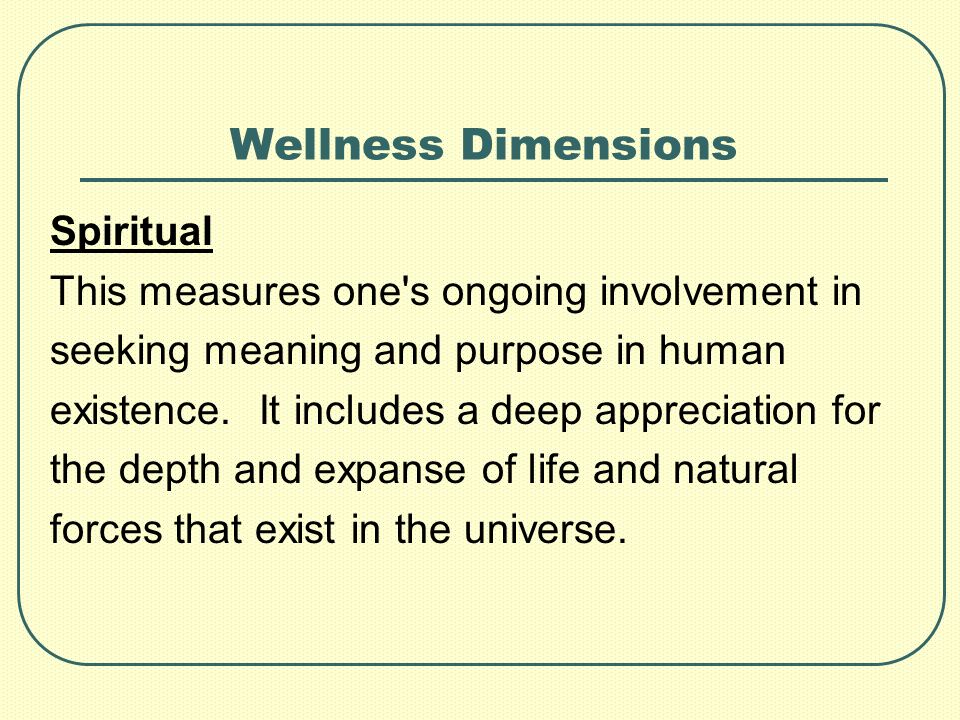 Wellness Dimensions

Spiritual

This measures one's ongoing involvement in seeking meaning and purpose in human existence. It includes a deep appreciation for the depth and expanse of life and natural forces that exist in the universe.